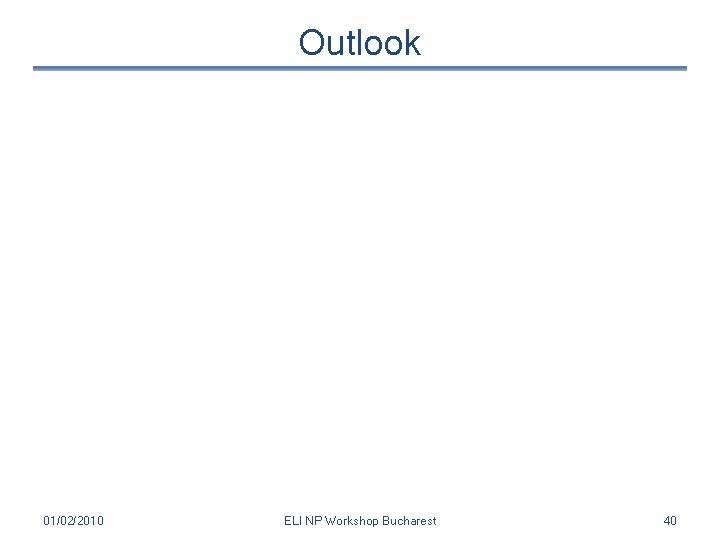 Outlook

01/02/2010 ELI NP Workshop Bucharest 40